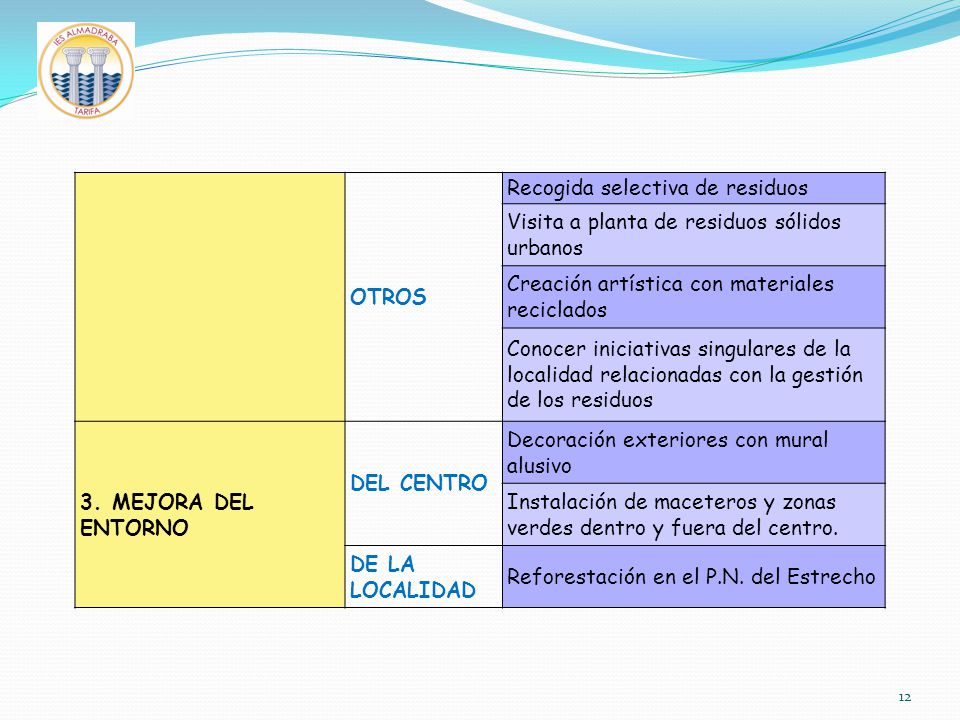 IES ALMADRABA
TARIFA

| | | |
|---|---|---|
| | OTROS | Recogida selectiva de residuos |
| | | Visita a planta de residuos sólidos urbanos |
| | | Creación artística con materiales reciclados |
| | | Conocer iniciativas singulares de la localidad relacionadas con la gestión de los residuos |
| 3. MEJORA DEL ENTORNO | DEL CENTRO | Decoración exteriores con mural alusivo |
| | | Instalación de maceteros y zonas verdes dentro y fuera del centro. |
| | DE LA LOCALIDAD | Reforestación en el P.N. del Estrecho |

12